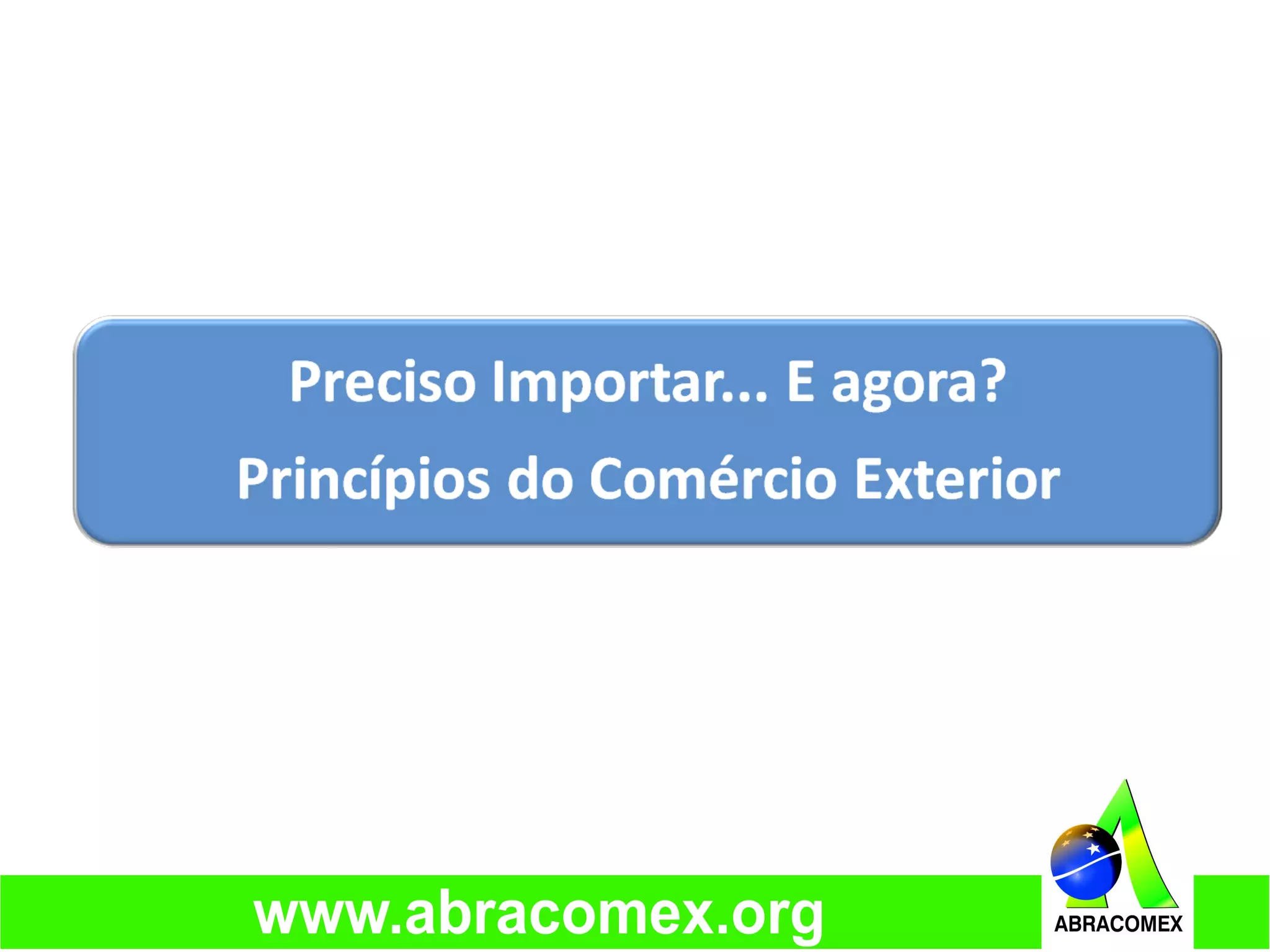 Preciso Importar... E agora?

Princípios do Comércio Exterior

www.abracomex.org

ABRACOMEX